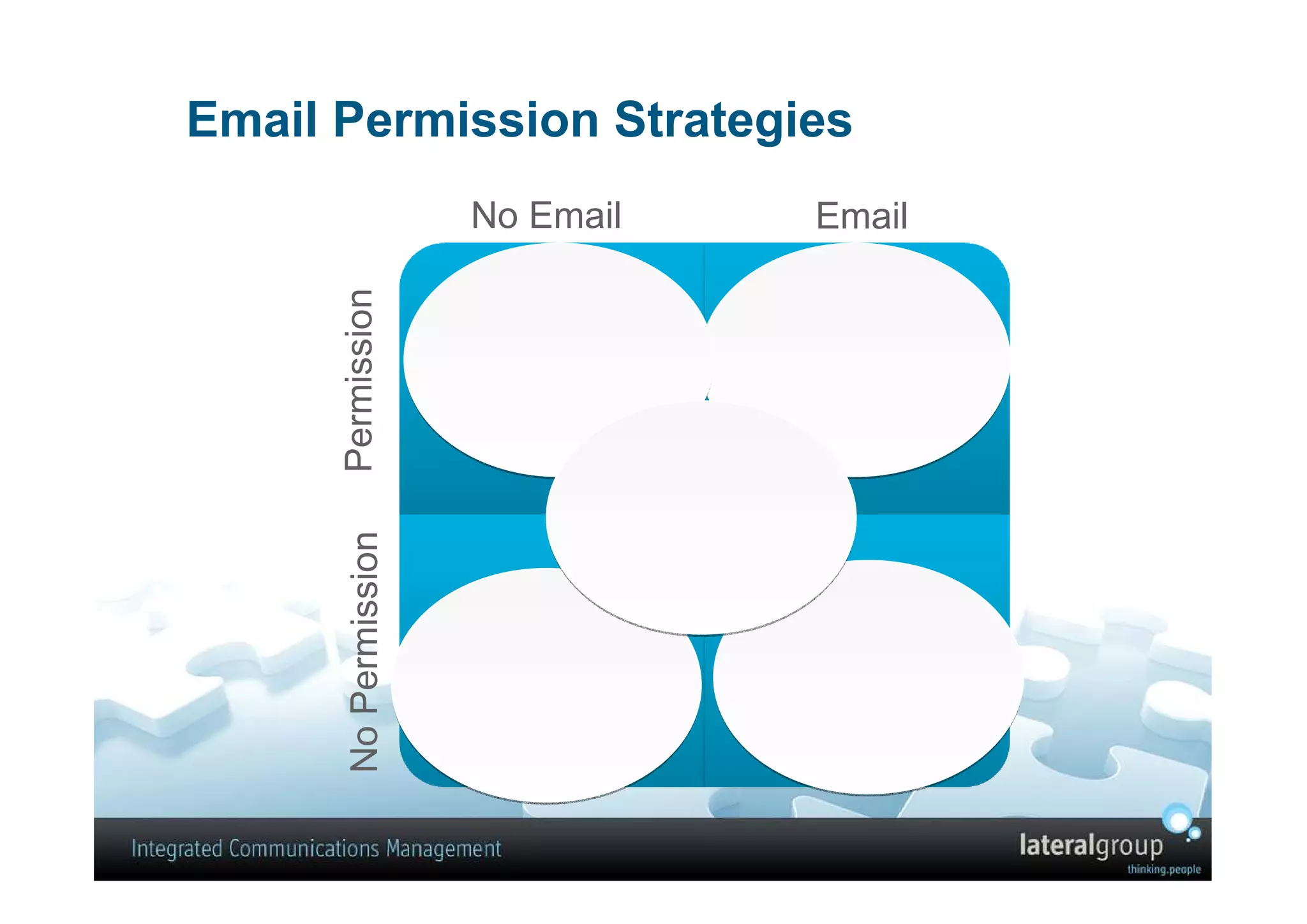 Email Permission Strategies

No Email

Email

Permission

No Permission

Integrated Communications Management

lateralgroup

thinking.people